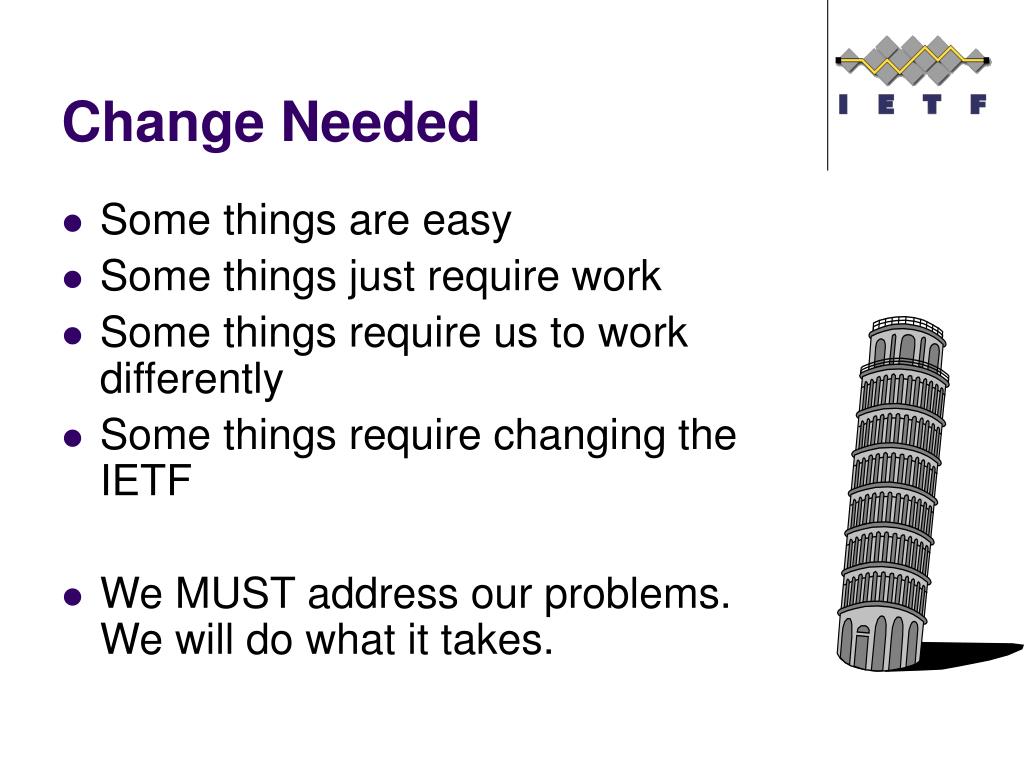 Change Needed

I E T F

- Some things are easy
- Some things just require work
- Some things require us to work differently
- Some things require changing the IETF

- We MUST address our problems. We will do what it takes.